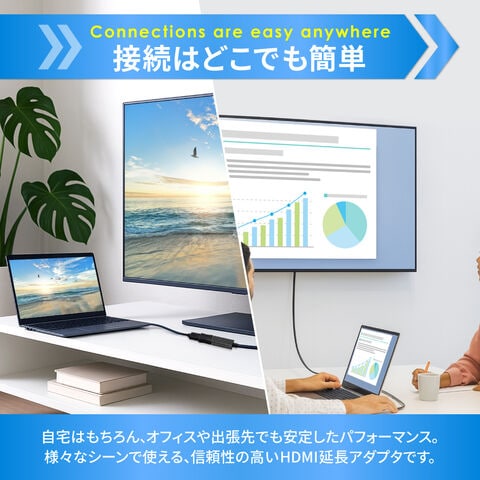 Connections are easy anywhere
接続はどこでも簡単

自宅はもちろん、オフィスや出張先でも安定したパフォーマンス。
様々なシーンで使える、信頼性の高いHDMI延長アダプタです。